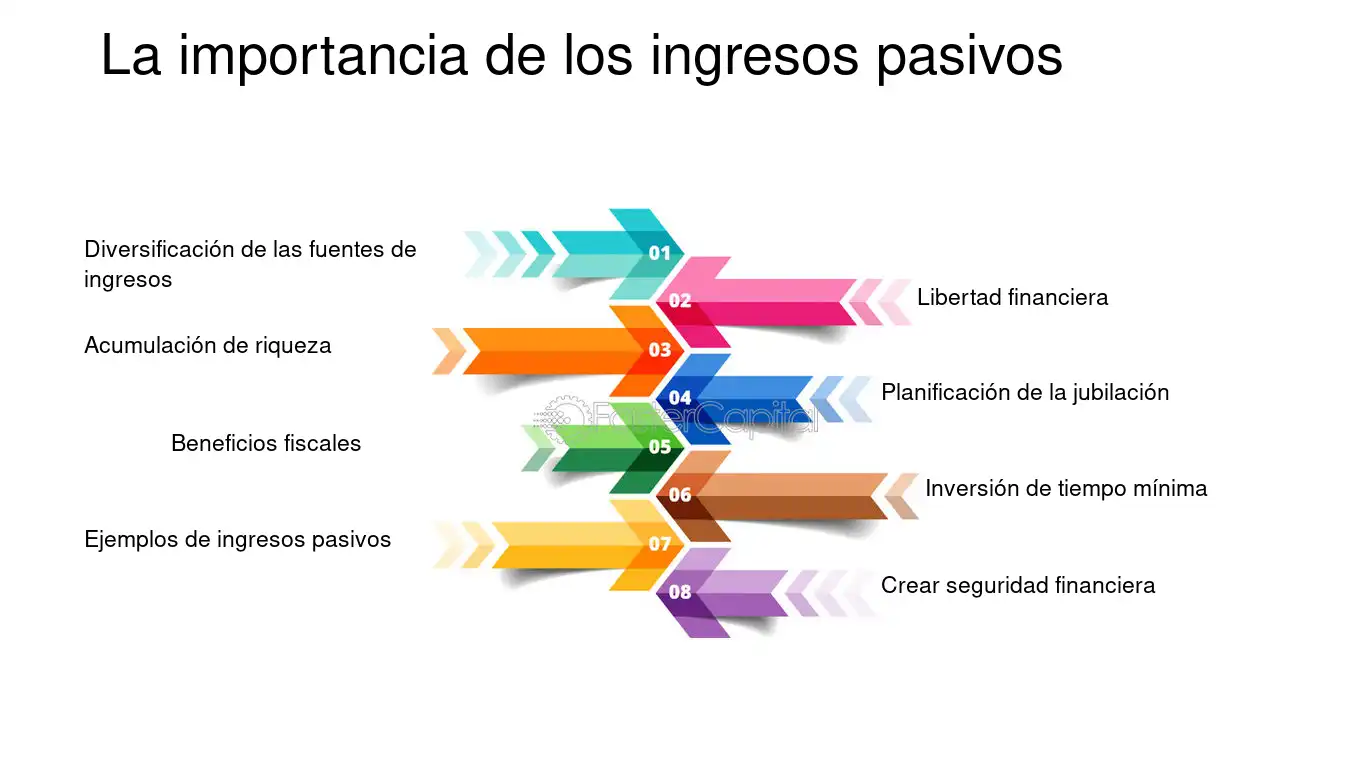 La importancia de los ingresos pasivos

Diversificación de las fuentes de ingresos

01

02

Libertad financiera

Acumulación de riqueza

03

04

Planificación de la jubilación

FasterCapital

Beneficios fiscales

05

06

Inversión de tiempo mínima

Ejemplos de ingresos pasivos

07

08

Crear seguridad financiera